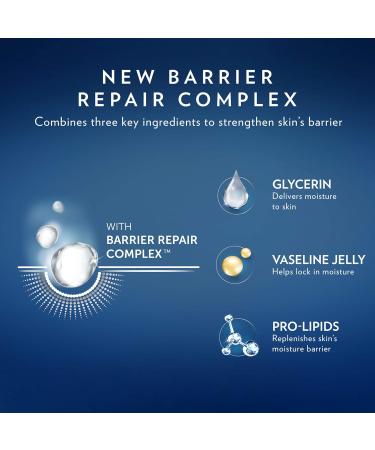 NEW BARRIER REPAIR COMPLEX

Combines three key ingredients to strengthen skin's barrier

WITH
BARRIER REPAIR COMPLEX™

GLYCERIN
Delivers moisture to skin

VASELINE JELLY
Helps lock in moisture

PRO-LIPIDS
Replenishes skin's moisture barrier